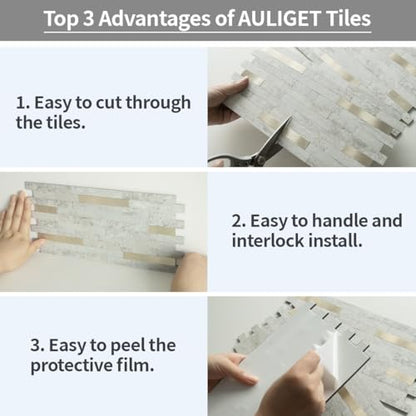 Top 3 Advantages of AULIGET Tiles

1. Easy to cut through the tiles.

2. Easy to handle and interlock install.

3. Easy to peel the protective film.